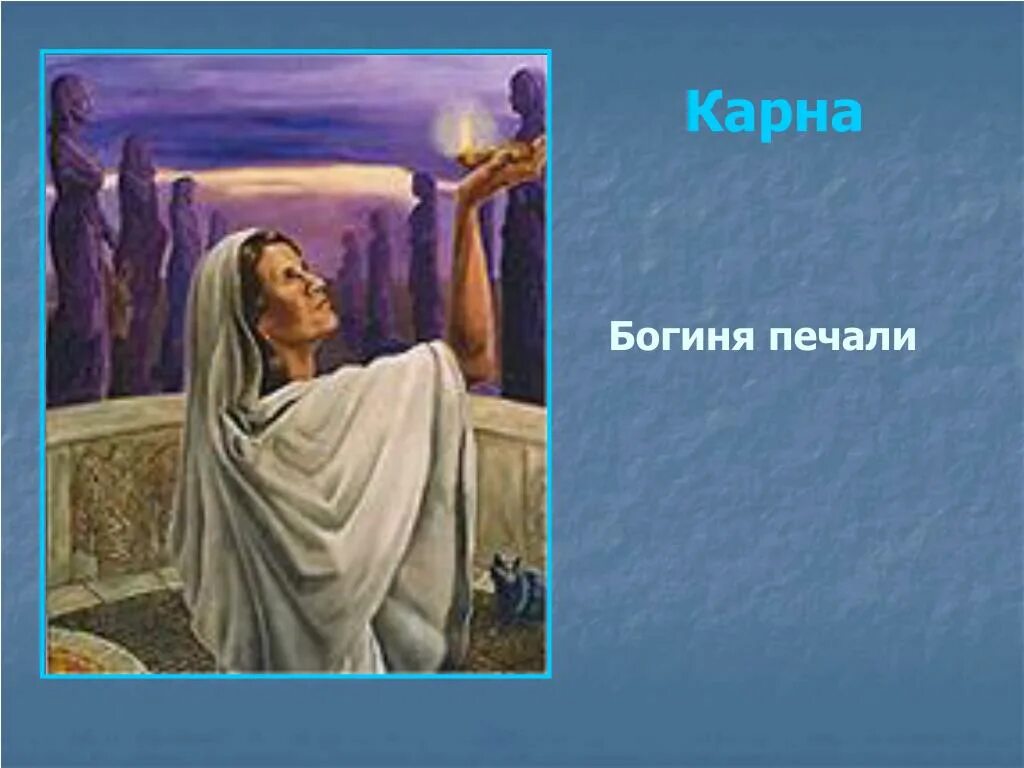 Карна

Богиня печали